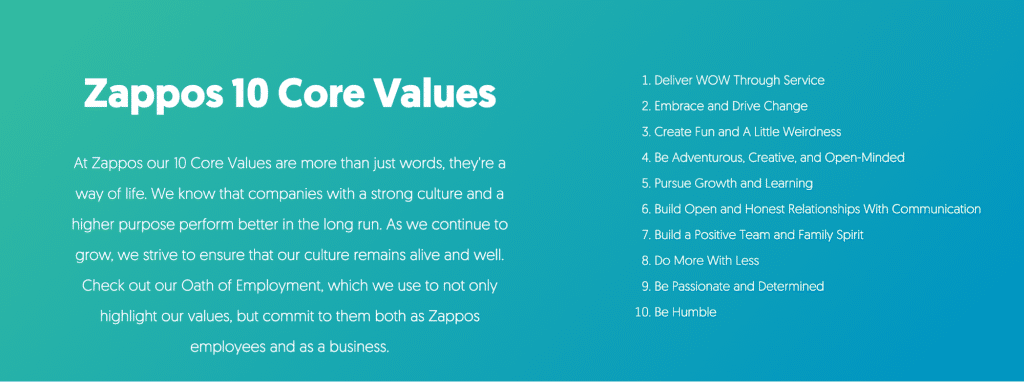 Zappos 10 Core Values

At Zappos our 10 Core Values are more than just words, they're a way of life. We know that companies with a strong culture and a higher purpose perform better in the long run. As we continue to grow, we strive to ensure that our culture remains alive and well. Check out our Oath of Employment, which we use to not only highlight our values, but commit to them both as Zappos employees and as a business.

1. Deliver WOW Through Service
2. Embrace and Drive Change
3. Create Fun and A Little Weirdness
4. Be Adventurous, Creative, and Open-Minded
5. Pursue Growth and Learning
6. Build Open and Honest Relationships With Communication
7. Build a Positive Team and Family Spirit
8. Do More With Less
9. Be Passionate and Determined
10. Be Humble